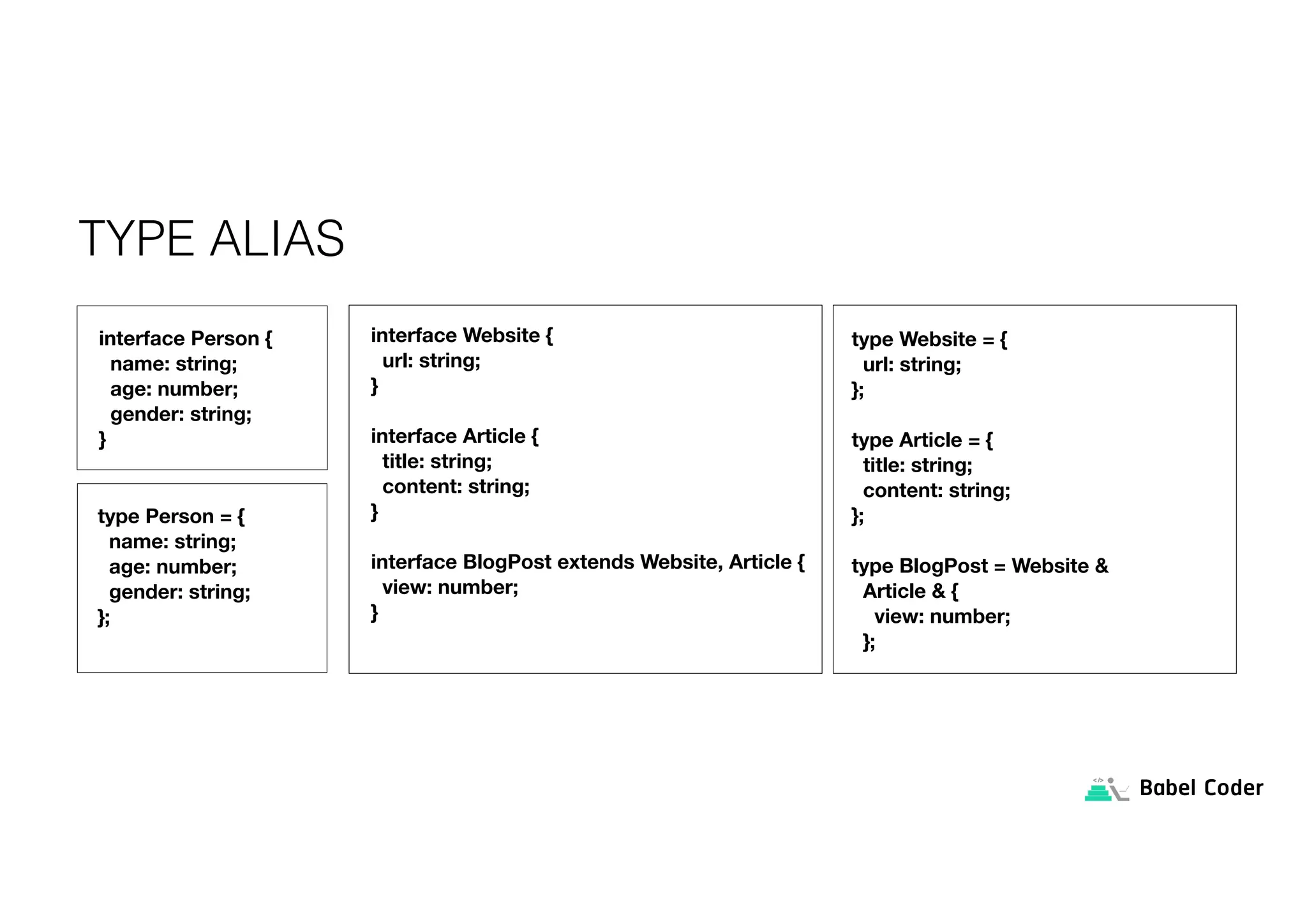 TYPE ALIAS

interface Person {
  name: string;
  age: number;
  gender: string;
}

type Person = {
  name: string;
  age: number;
  gender: string;
};

interface Website {
  url: string;
}

interface Article {
  title: string;
  content: string;
}

interface BlogPost extends Website, Article {
  view: number;
}

type Website = {
  url: string;
};

type Article = {
  title: string;
  content: string;
};

type BlogPost = Website &
  Article & {
    view: number;
  };

</>

Babel Coder